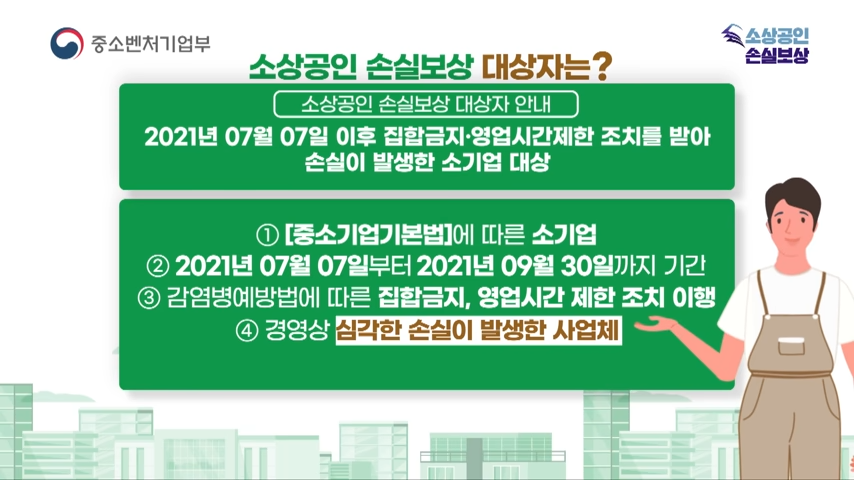 중소벤처기업부

소상공인 손실보상

소상공인 손실보상 대상자는?

소상공인 손실보상 대상자 안내

2021년 07월 07일 이후 집합금지·영업시간제한 조치를 받아 손실이 발생한 소기업 대상

① [중소기업기본법]에 따른 소기업
② 2021년 07월 07일부터 2021년 09월 30일까지 기간
③ 감염병예방법에 따른 집합금지, 영업시간 제한 조치 이행
④ 경영상 심각한 손실이 발생한 사업체